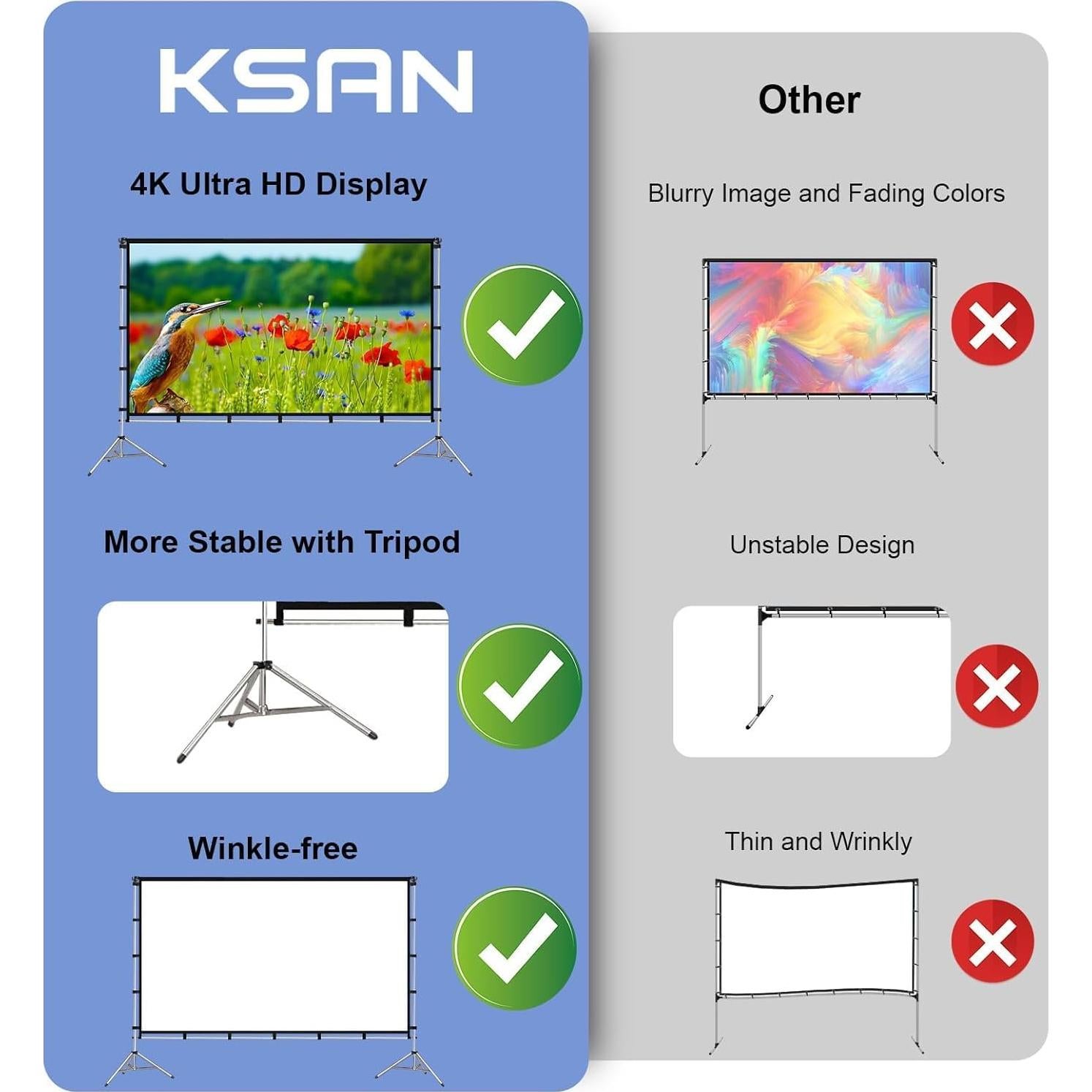 KSAN

4K Ultra HD Display

More Stable with Tripod

Winkle-free

Other

Blurry Image and Fading Colors

Unstable Design

Thin and Wrinkly